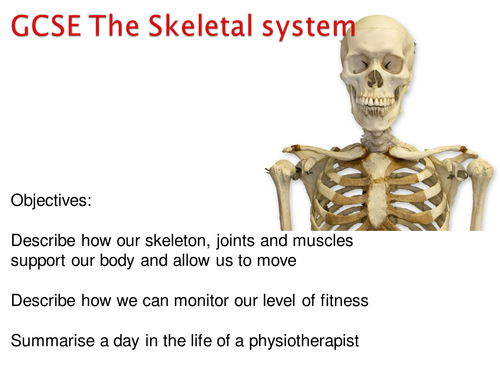 GCSE The Skeletal system

Objectives:

Describe how our skeleton, joints and muscles support our body and allow us to move

Describe how we can monitor our level of fitness

Summarise a day in the life of a physiotherapist